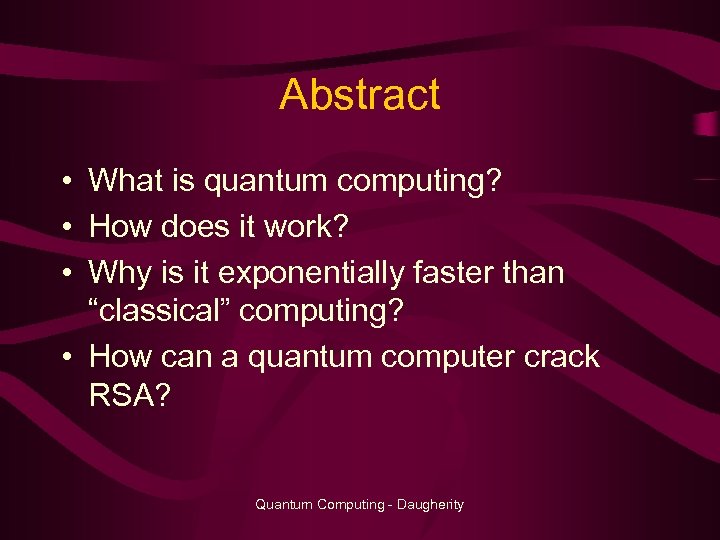 Abstract

• What is quantum computing?
• How does it work?
• Why is it exponentially faster than “classical” computing?
• How can a quantum computer crack RSA?

Quantum Computing - Daugherity